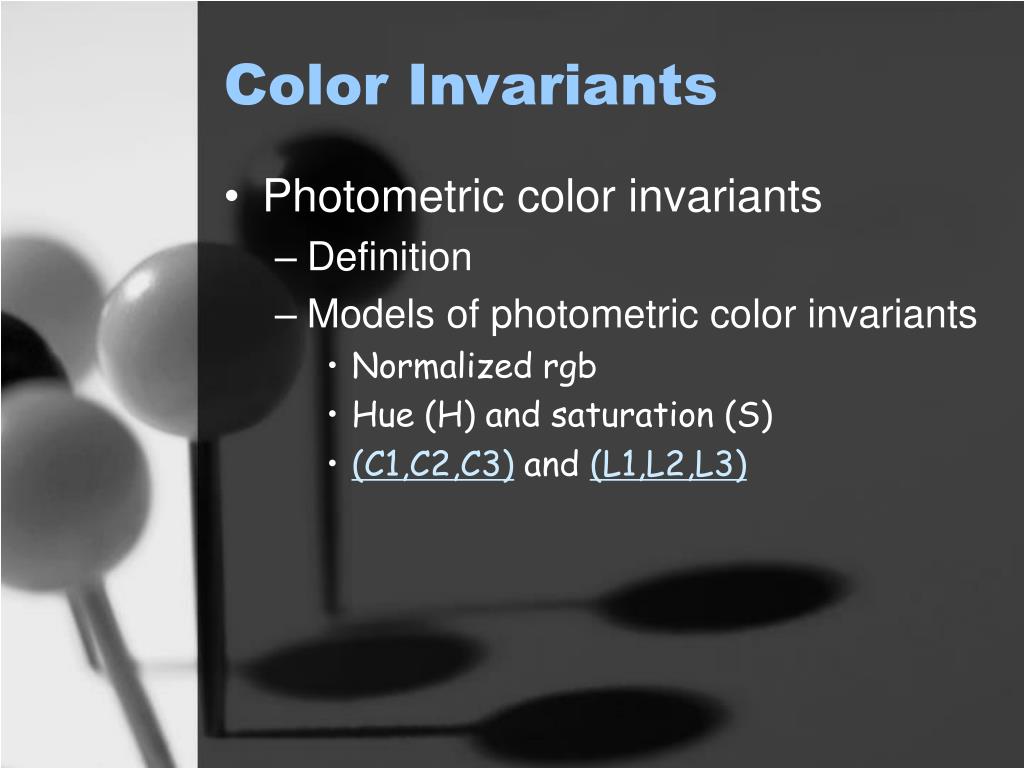 Color Invariants

• Photometric color invariants
– Definition
– Models of photometric color invariants
• Normalized rgb
• Hue (H) and saturation (S)
• (C1,C2,C3) and (L1,L2,L3)